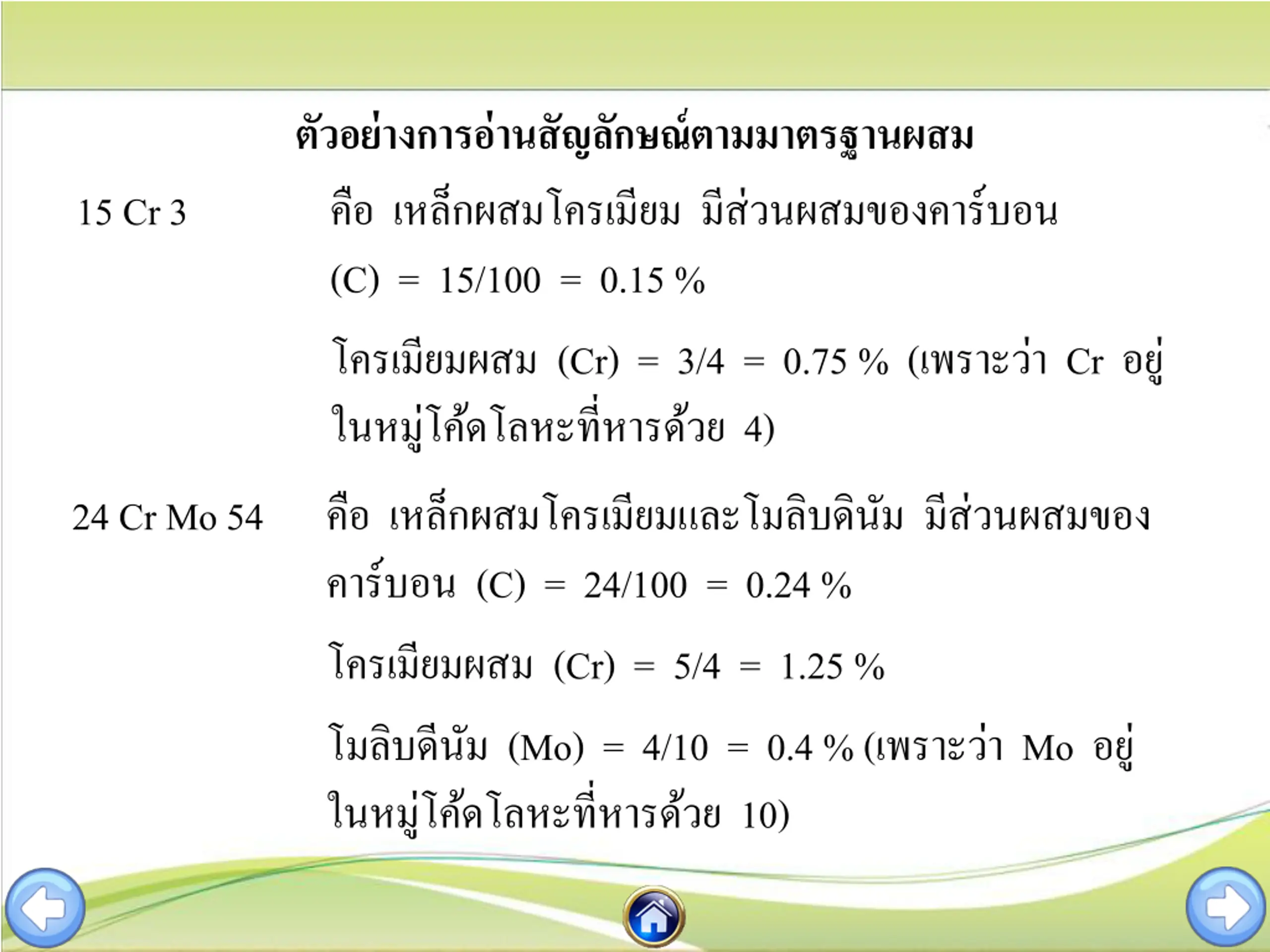 ตัวอย่างการอ่านสัญลักษณ์ตามมาตรฐานผสม

15 Cr 3 คือ เหล็กผสมโครเมียม มีส่วนผสมของคาร์บอน (C) = 15/100 = 0.15 %

โครเมียมผสม (Cr) = 3/4 = 0.75 % (เพราะว่า Cr อยู่ในหมู่โค้ดโลหะที่หารด้วย 4)

24 Cr Mo 54 คือ เหล็กผสมโครเมียมและโมลิบดินัม มีส่วนผสมของคาร์บอน (C) = 24/100 = 0.24 %

โครเมียมผสม (Cr) = 5/4 = 1.25 %

โมลิบดีนัม (Mo) = 4/10 = 0.4 % (เพราะว่า Mo อยู่ในหมู่โค้ดโลหะที่หารด้วย 10)